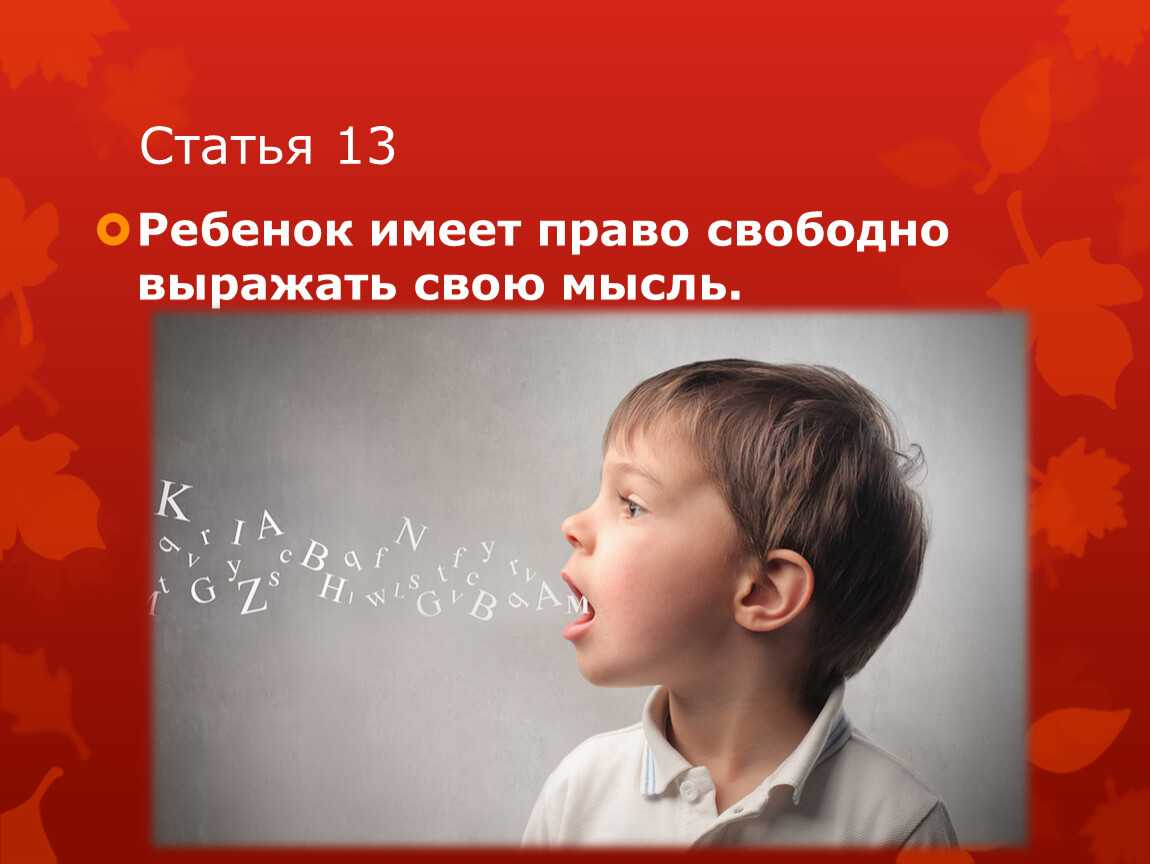 Статья 13

Ребенок имеет право свободно выражать свою мысль.